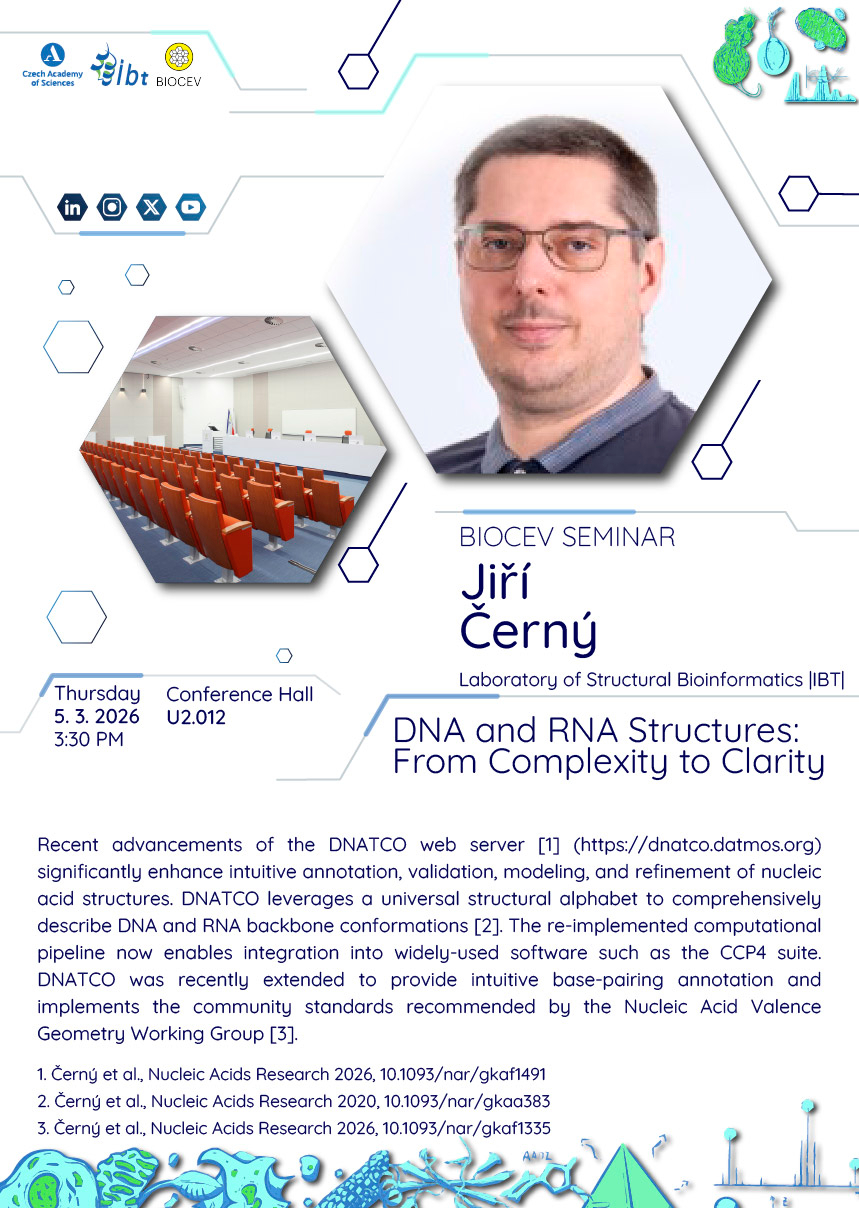 Czech Academy of Sciences
ibt
BIOCEV

BIOCEV SEMINAR
Jiří Černý
Laboratory of Structural Bioinformatics |IBT|

Thursday
5. 3. 2026
3:30 PM

Conference Hall
U2.012

DNA and RNA Structures: From Complexity to Clarity

Recent advancements of the DNATCO web server [1] (https://dnatco.datmos.org) significantly enhance intuitive annotation, validation, modeling, and refinement of nucleic acid structures. DNATCO leverages a universal structural alphabet to comprehensively describe DNA and RNA backbone conformations [2]. The re-implemented computational pipeline now enables integration into widely-used software such as the CCP4 suite. DNATCO was recently extended to provide intuitive base-pairing annotation and implements the community standards recommended by the Nucleic Acid Valence Geometry Working Group [3].

1. Černý et al., Nucleic Acids Research 2026, 10.1093/nar/gkaf1491
2. Černý et al., Nucleic Acids Research 2020, 10.1093/nar/gkaa383
3. Černý et al., Nucleic Acids Research 2026, 10.1093/nar/gkaf1335